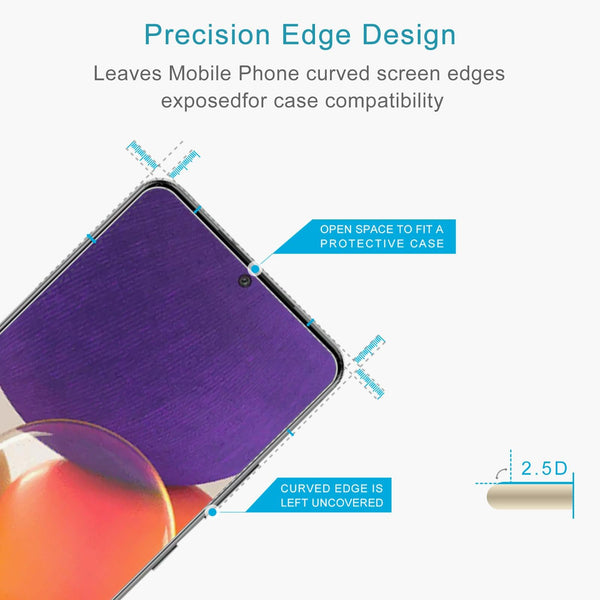 Precision Edge Design

Leaves Mobile Phone curved screen edges exposedfor case compatibility

OPEN SPACE TO FIT A PROTECTIVE CASE

CURVED EDGE IS LEFT UNCOVERED

2.5D